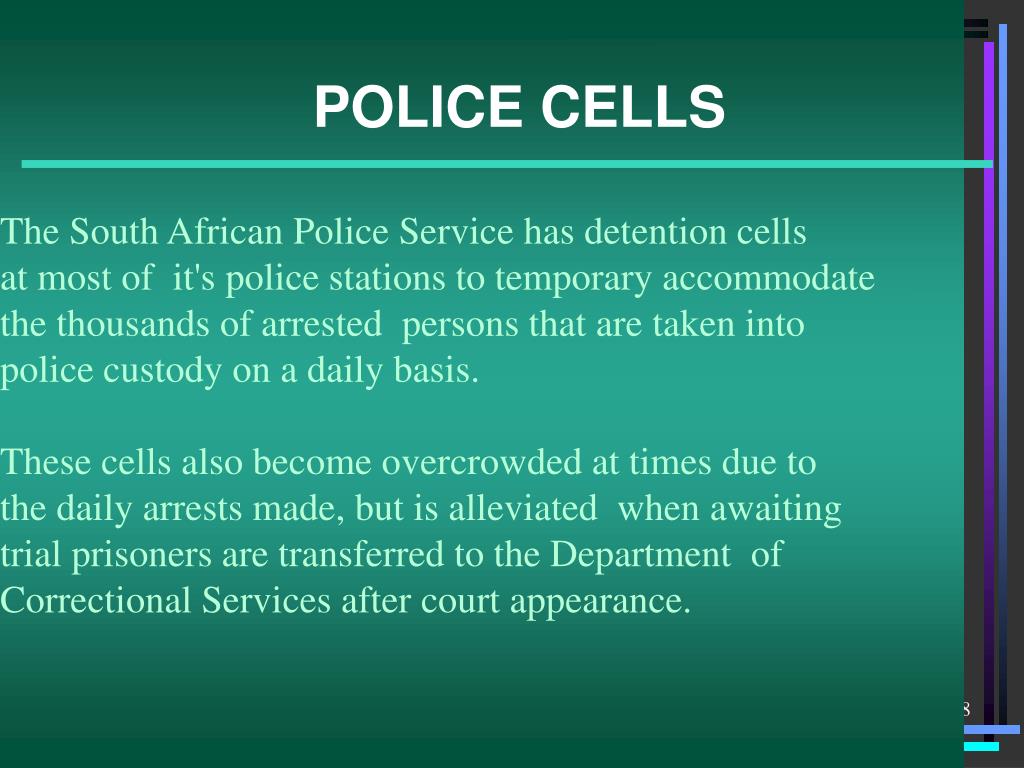 POLICE CELLS

The South African Police Service has detention cells at most of it's police stations to temporary accommodate the thousands of arrested persons that are taken into police custody on a daily basis.

These cells also become overcrowded at times due to the daily arrests made, but is alleviated when awaiting trial prisoners are transferred to the Department of Correctional Services after court appearance.

8